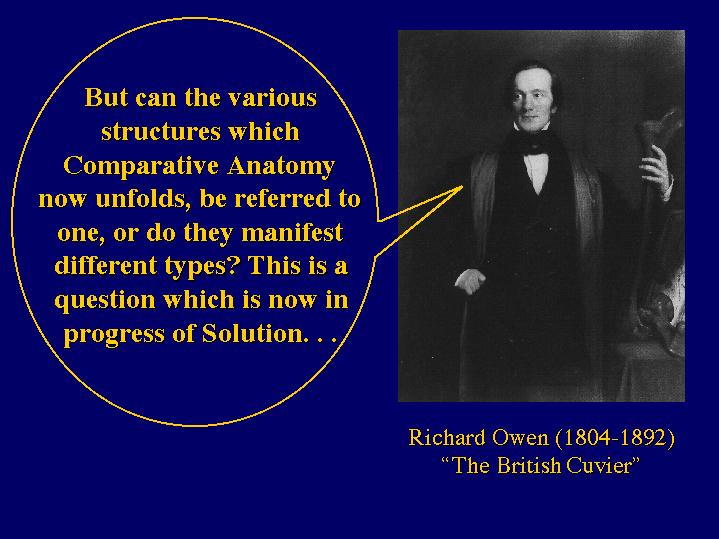 But can the various structures which Comparative Anatomy now unfolds, be referred to one, or do they manifest different types? This is a question which is now in progress of Solution. . .

Richard Owen (1804-1892)
“The British Cuvier”